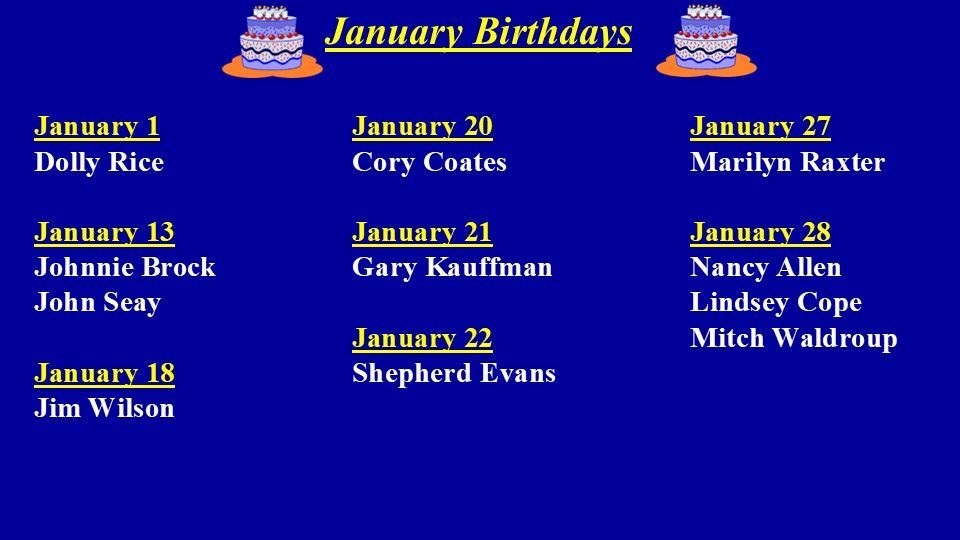 January Birthdays

January 1
Dolly Rice

January 13
Johnnie Brock
John Seay

January 18
Jim Wilson

January 20
Cory Coates

January 21
Gary Kauffman

January 22
Shepherd Evans

January 27
Marilyn Raxter

January 28
Nancy Allen
Lindsey Cope
Mitch Waldroup